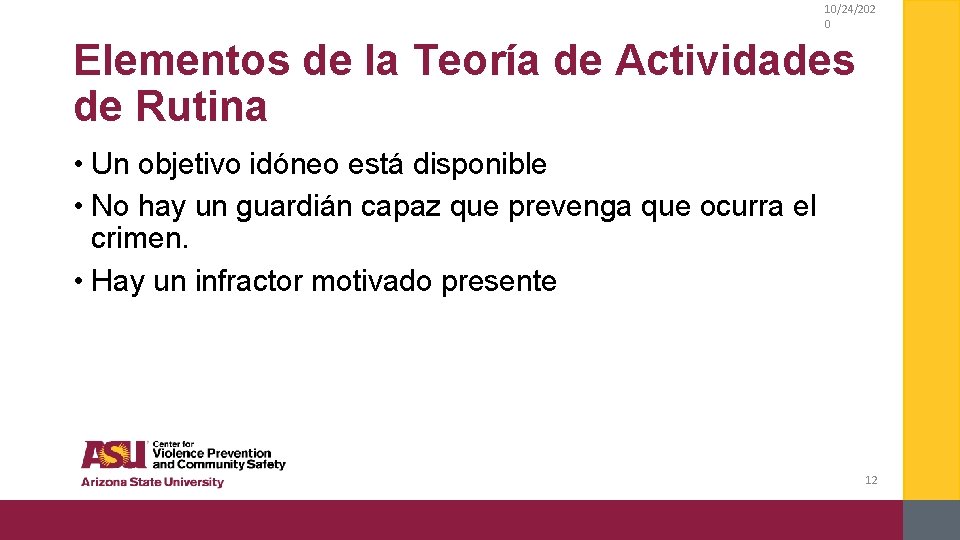 10/24/2020

Elementos de la Teoría de Actividades de Rutina

• Un objetivo idóneo está disponible
• No hay un guardián capaz que prevenga que ocurra el crimen.
• Hay un infractor motivado presente

ASU Center for Violence Prevention and Community Safety
Arizona State University

12